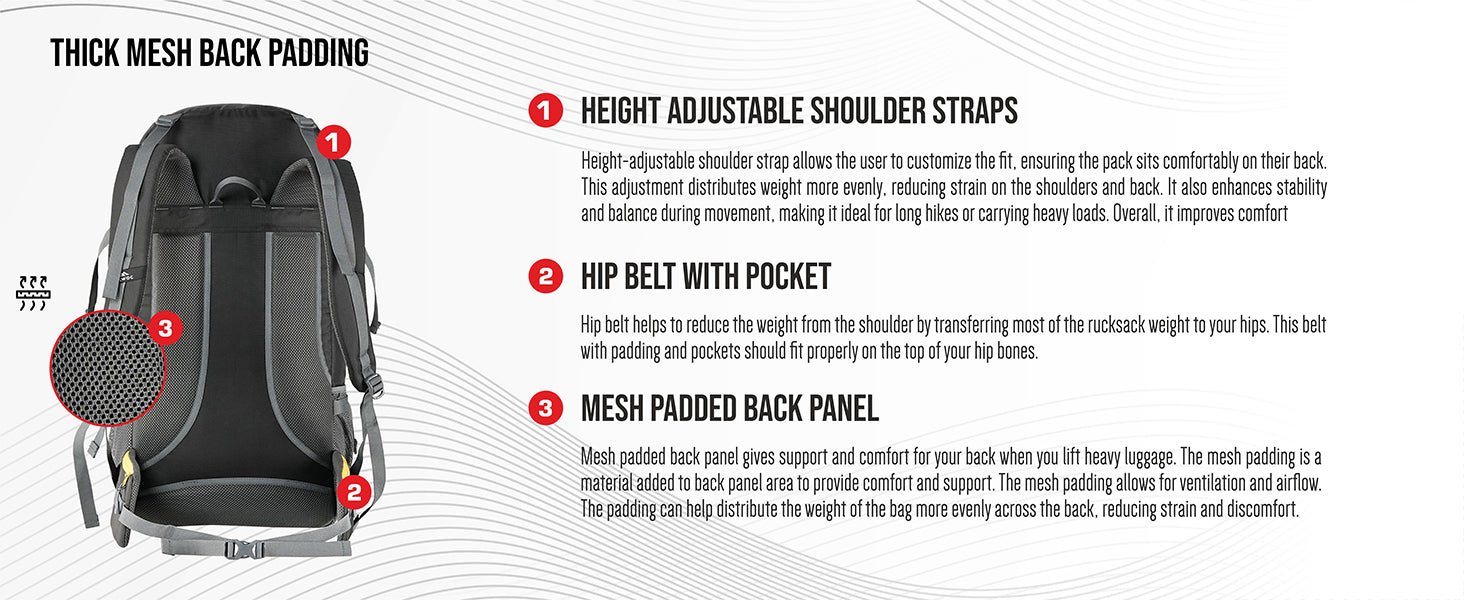 THICK MESH BACK PADDING

1

3

2

1 HEIGHT ADJUSTABLE SHOULDER STRAPS

Height-adjustable shoulder strap allows the user to customize the fit, ensuring the pack sits comfortably on their back. This adjustment distributes weight more evenly, reducing strain on the shoulders and back. It also enhances stability and balance during movement, making it ideal for long hikes or carrying heavy loads. Overall, it improves comfort

2 HIP BELT WITH POCKET

Hip belt helps to reduce the weight from the shoulder by transferring most of the rucksack weight to your hips. This belt with padding and pockets should fit properly on the top of your hip bones.

3 MESH PADDED BACK PANEL

Mesh padded back panel gives support and comfort for your back when you lift heavy luggage. The mesh padding is a material added to back panel area to provide comfort and support. The mesh padding allows for ventilation and airflow. The padding can help distribute the weight of the bag more evenly across the back, reducing strain and discomfort.